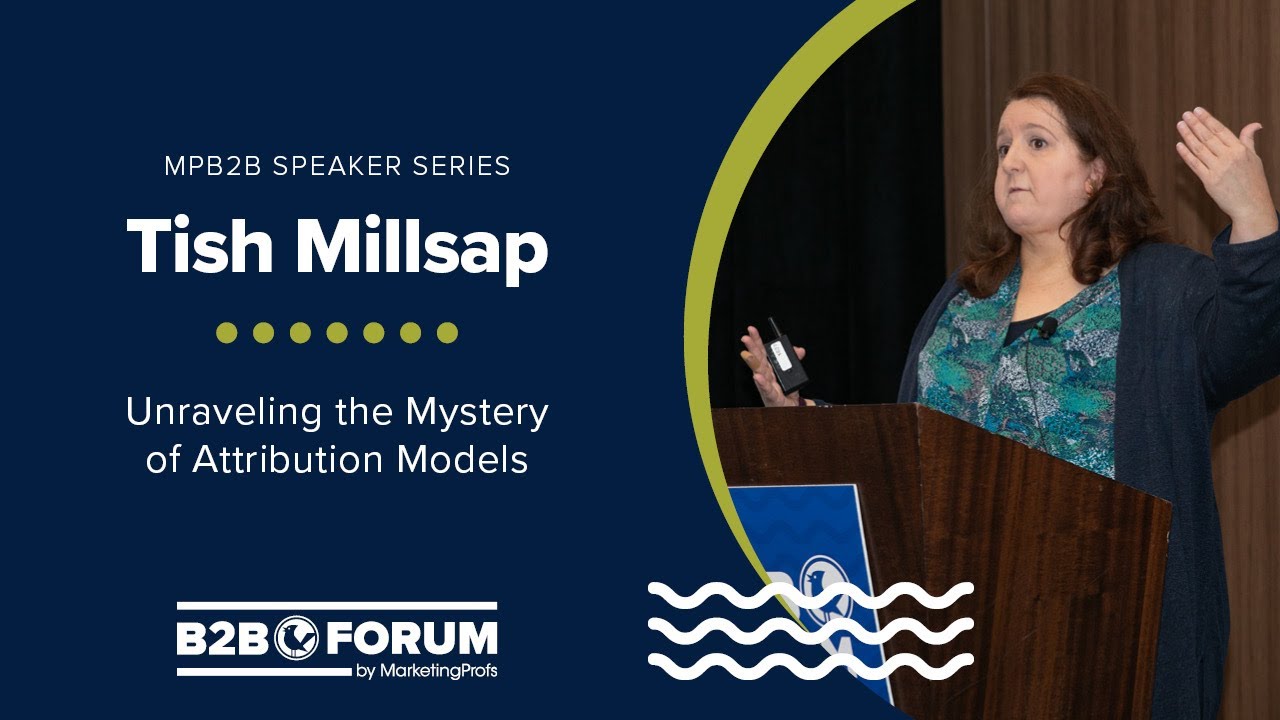 MPB2B SPEAKER SERIES

Tish Millsap

Unraveling the Mystery of Attribution Models

B2B FORUM
by MarketingProfs